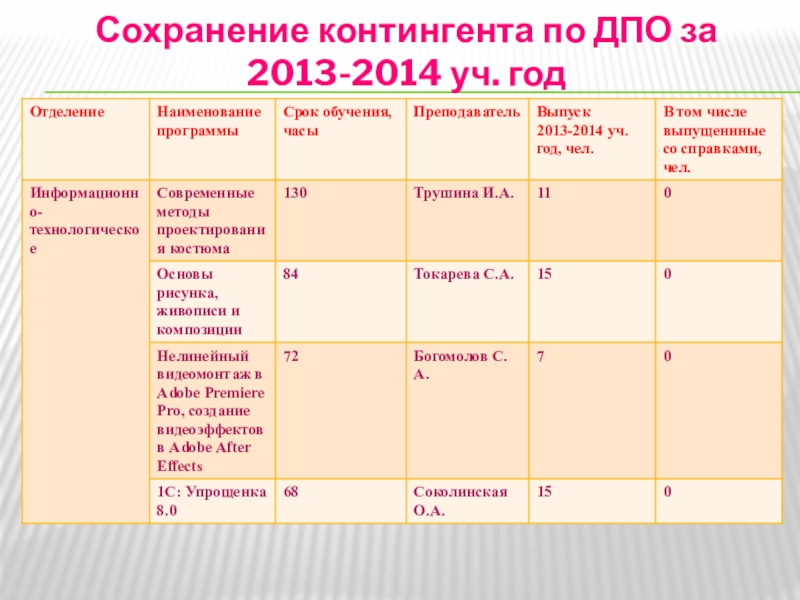 Сохранение контингента по ДПО за 2013-2014 уч. год

| Отделение | Наименование программы | Срок обучения, часы | Преподаватель | Выпуск 2013-2014 уч. год, чел. | В том числе выпущеннные со справками, чел. |
|---|---|---|---|---|---|
| Информационно-технологическое | Современные методы проектирования костюма | 130 | Трушина И.А. | 11 | 0 |
| | Основы рисунка, живописи и композиции | 84 | Токарева С.А. | 15 | 0 |
| | Нелинейный видеомонтаж в Adobe Premiere Pro, создание видеоэффектов в Adobe After Effects | 72 | Богомолов С. А. | 7 | 0 |
| | 1С: Упрощенка 8.0 | 68 | Соколинская О.А. | 15 | 0 |